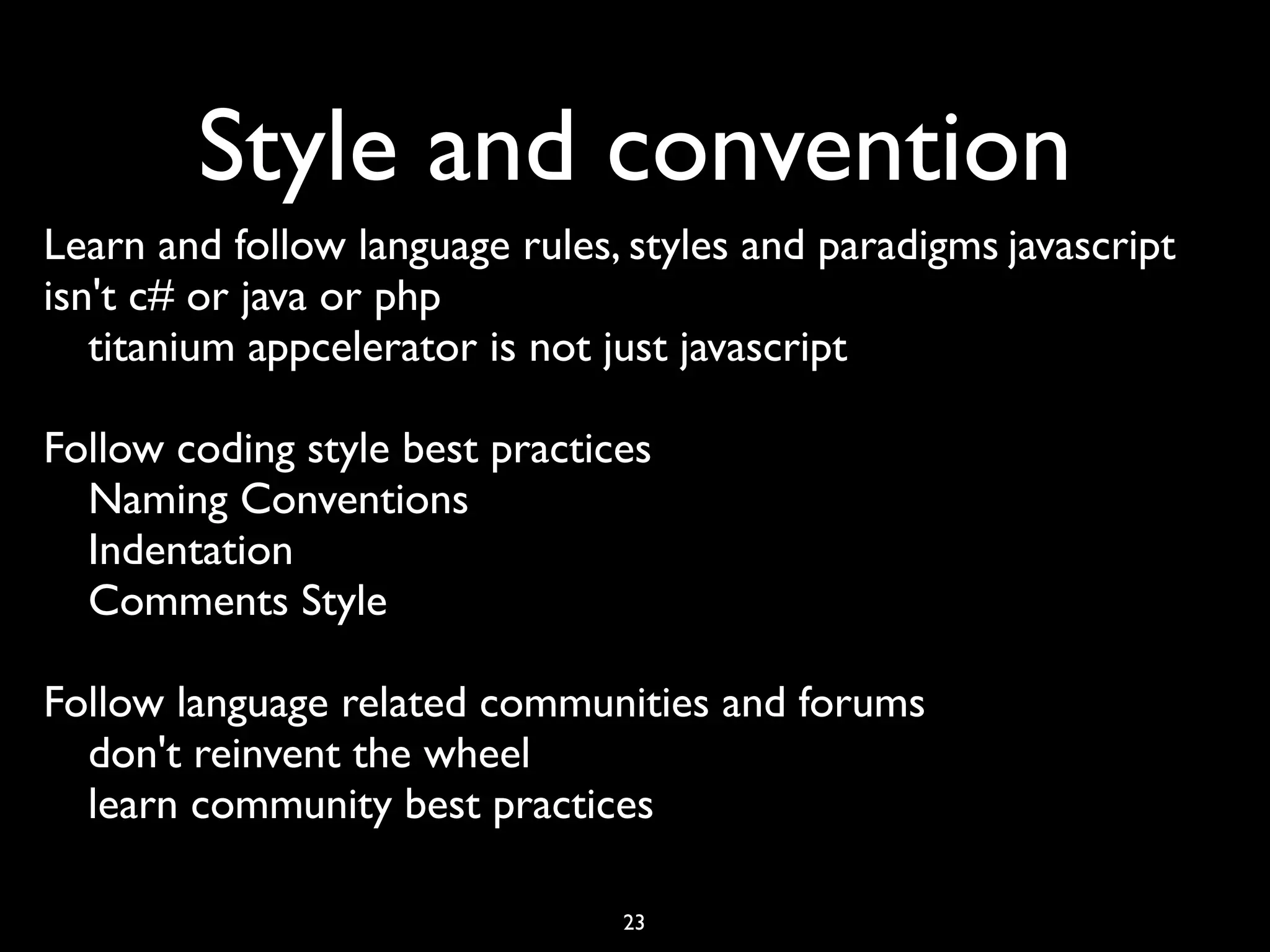 Style and convention

Learn and follow language rules, styles and paradigms javascript isn't c# or java or php
titanium appcelerator is not just javascript

Follow coding style best practices
Naming Conventions
Indentation
Comments Style

Follow language related communities and forums
don't reinvent the wheel
learn community best practices

23